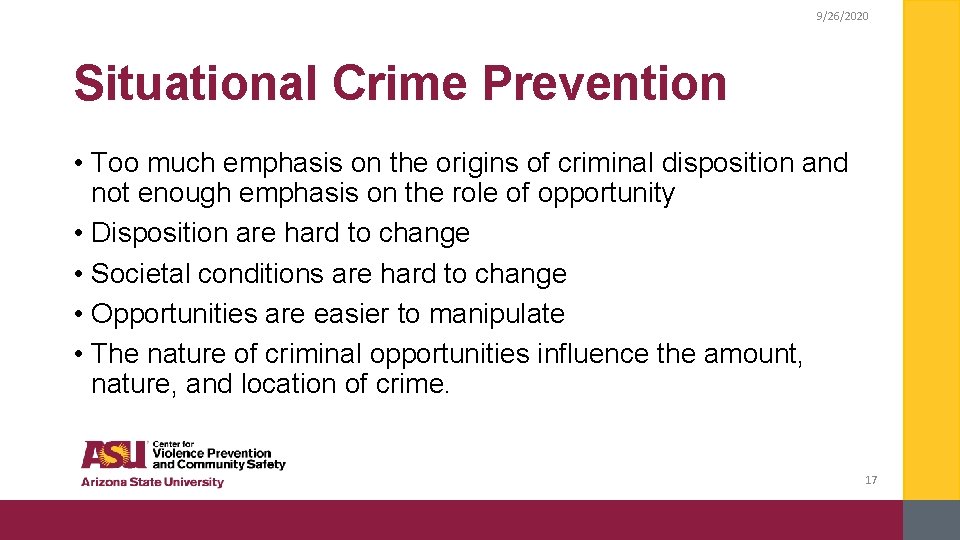 9/26/2020

Situational Crime Prevention

• Too much emphasis on the origins of criminal disposition and not enough emphasis on the role of opportunity
• Disposition are hard to change
• Societal conditions are hard to change
• Opportunities are easier to manipulate
• The nature of criminal opportunities influence the amount, nature, and location of crime.

ASU Center for Violence Prevention and Community Safety
Arizona State University

17